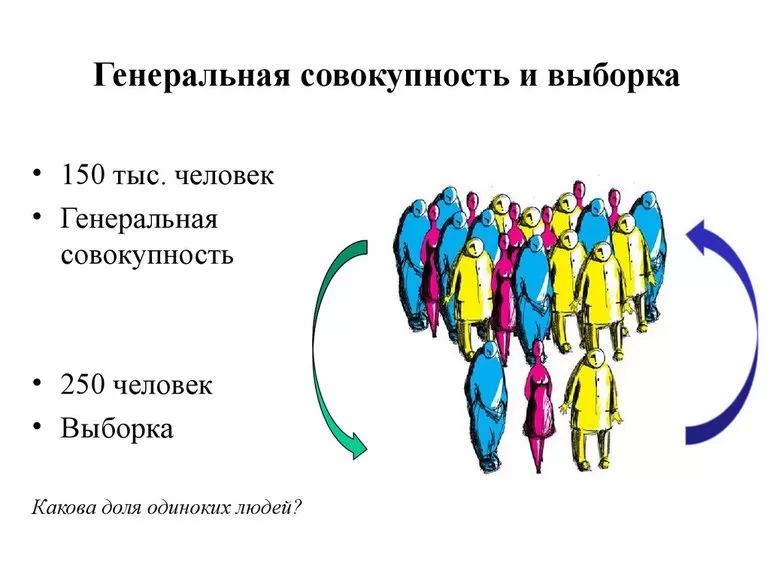 Генеральная совокупность и выборка

• 150 тыс. человек
• Генеральная совокупность

• 250 человек
• Выборка

Какова доля одиноких людей?